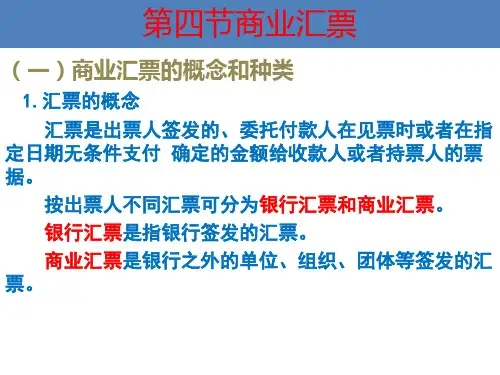 第四节商业汇票

（一）商业汇票的概念和种类

1. 汇票的概念

汇票是出票人签发的、委托付款人在见票时或者在指定日期无条件支付 确定的金额给收款人或者持票人的票据。

按出票人不同汇票可分为银行汇票和商业汇票。

银行汇票是指银行签发的汇票。

商业汇票是银行之外的单位、组织、团体等签发的汇票。